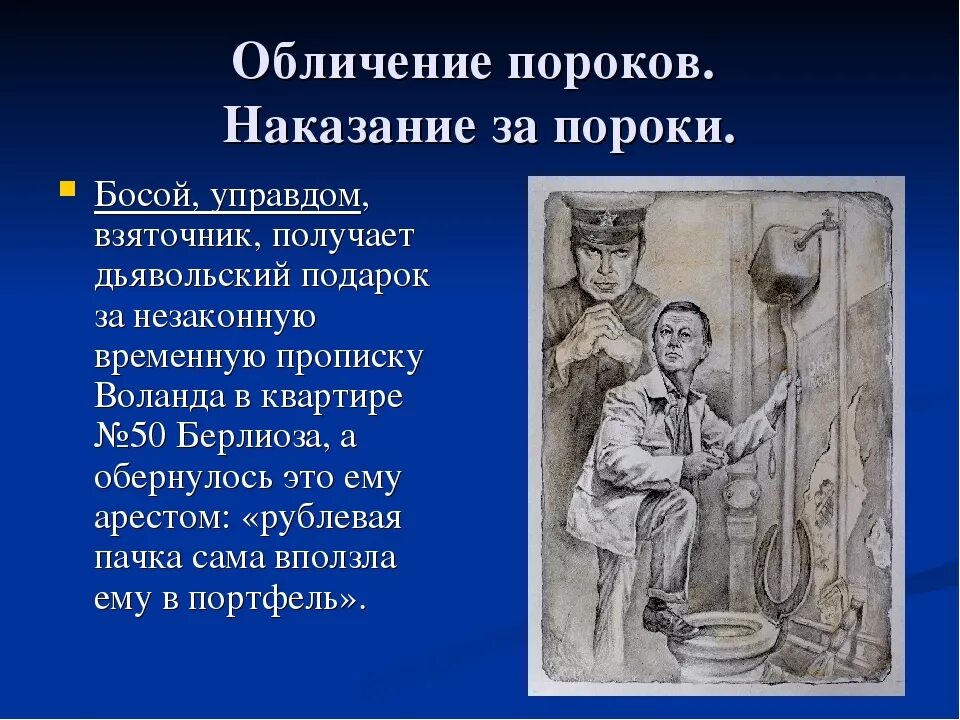 Обличение пороков. Наказание за пороки.

Босой, управдом, взяточник, получает дьявольский подарок за незаконную временную прописку Воланда в квартире №50 Берлиоза, а обернулось это ему арестом: «рублевая пачка сама вползла ему в портфель».